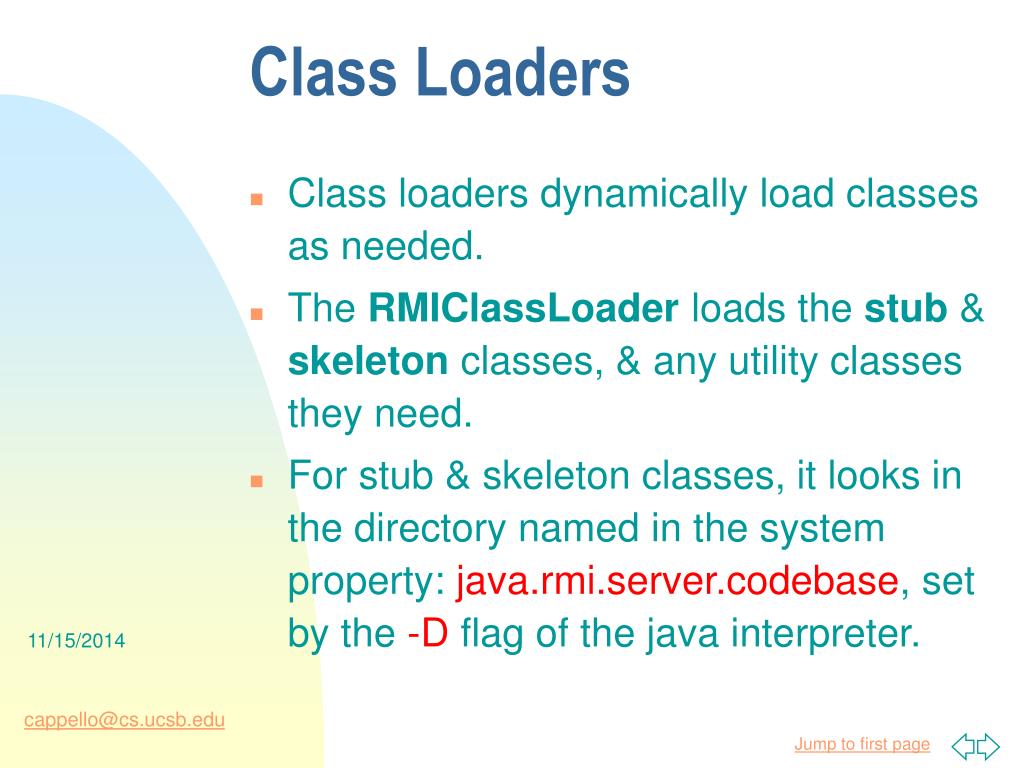 Class Loaders

Class loaders dynamically load classes as needed.

The RMIClassLoader loads the stub & skeleton classes, & any utility classes they need.

For stub & skeleton classes, it looks in the directory named in the system property: java.rmi.server.codebase, set by the -D flag of the java interpreter.

11/15/2014

cappello@cs.ucsb.edu

Jump to first page